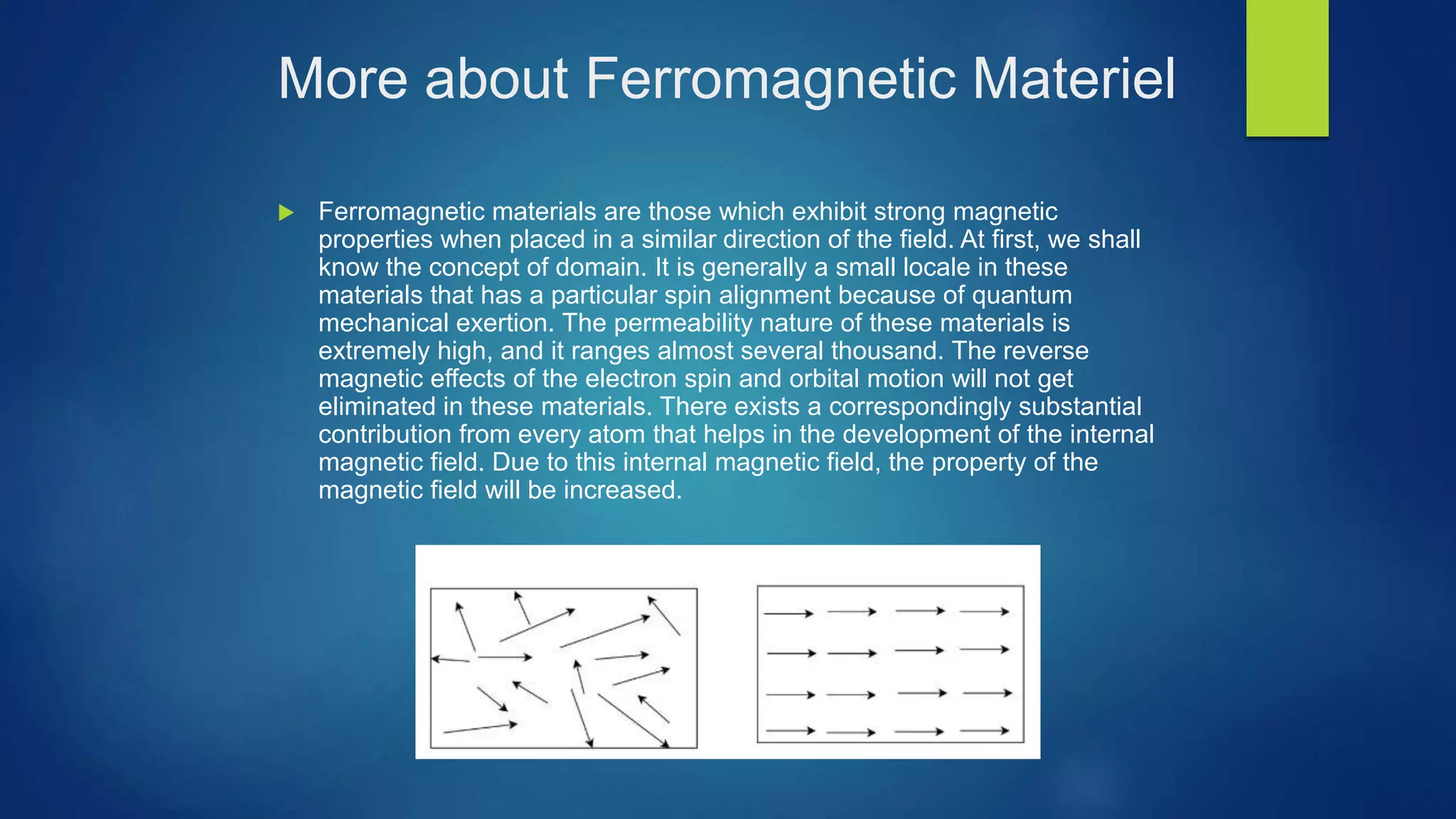 More about Ferromagnetic Materiel

Ferromagnetic materials are those which exhibit strong magnetic properties when placed in a similar direction of the field. At first, we shall know the concept of domain. It is generally a small locale in these materials that has a particular spin alignment because of quantum mechanical exertion. The permeability nature of these materials is extremely high, and it ranges almost several thousand. The reverse magnetic effects of the electron spin and orbital motion will not get eliminated in these materials. There exists a correspondingly substantial contribution from every atom that helps in the development of the internal magnetic field. Due to this internal magnetic field, the property of the magnetic field will be increased.